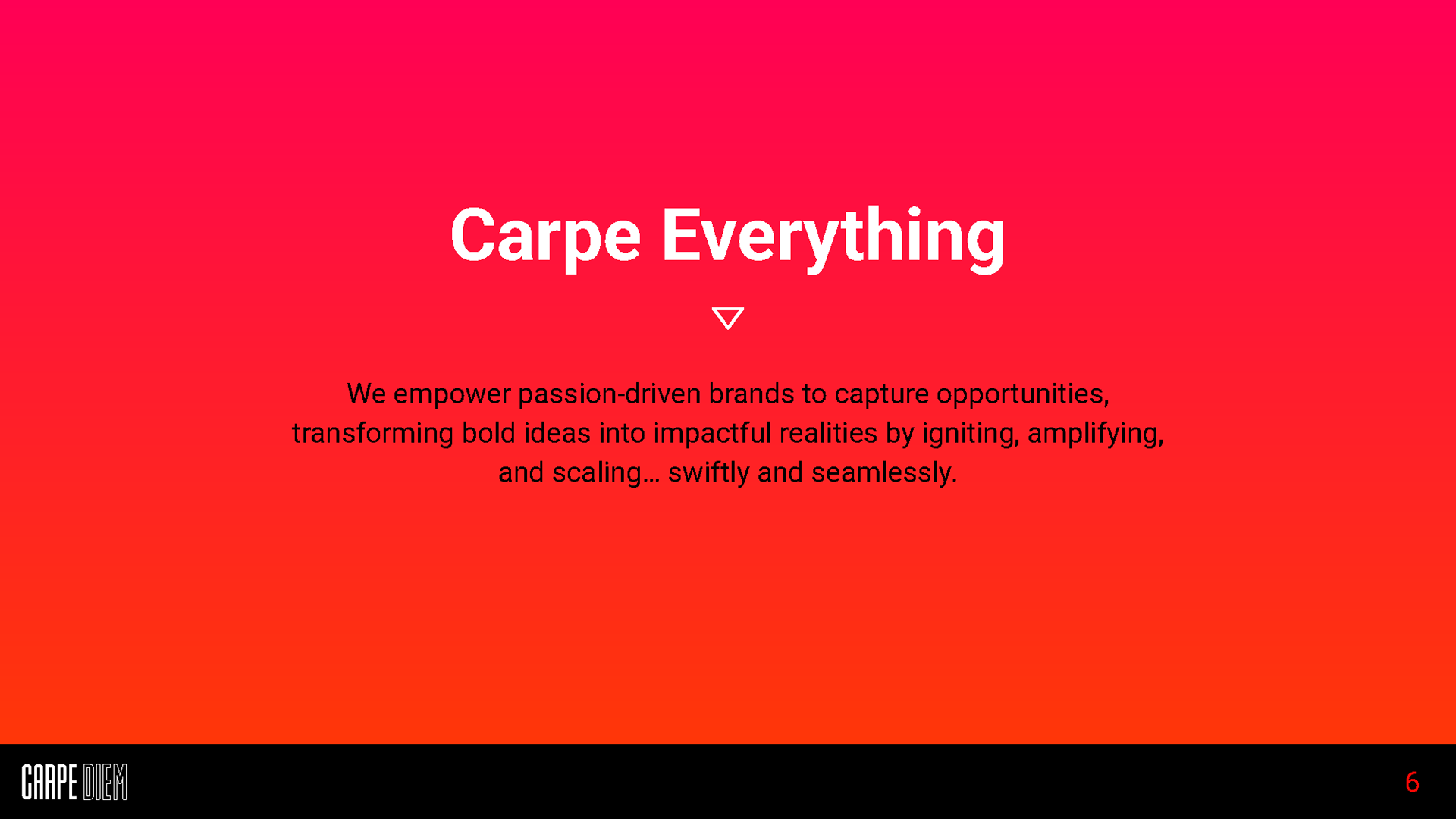 Carpe Everything

We empower passion-driven brands to capture opportunities, transforming bold ideas into impactful realities by igniting, amplifying, and scaling… swiftly and seamlessly.

CARPE DIEM

6